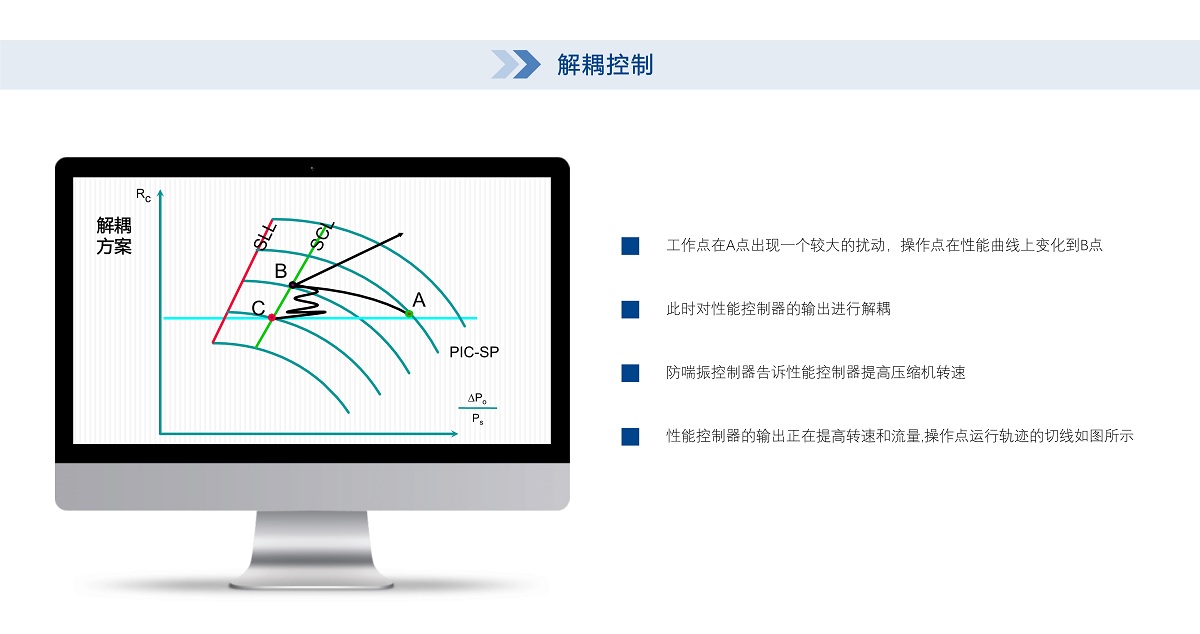 解耦控制

$R_c$

解耦方案

SLL

SCL

B

C

A

PIC-SP

$\frac{\Delta P_o}{P_s}$

工作点在A点出现一个较大的扰动，操作点在性能曲线上变化到B点

此时对性能控制器的输出进行解耦

防喘振控制器告诉性能控制器提高压缩机转速

性能控制器的输出正在提高转速和流量,操作点运行轨迹的切线如图所示